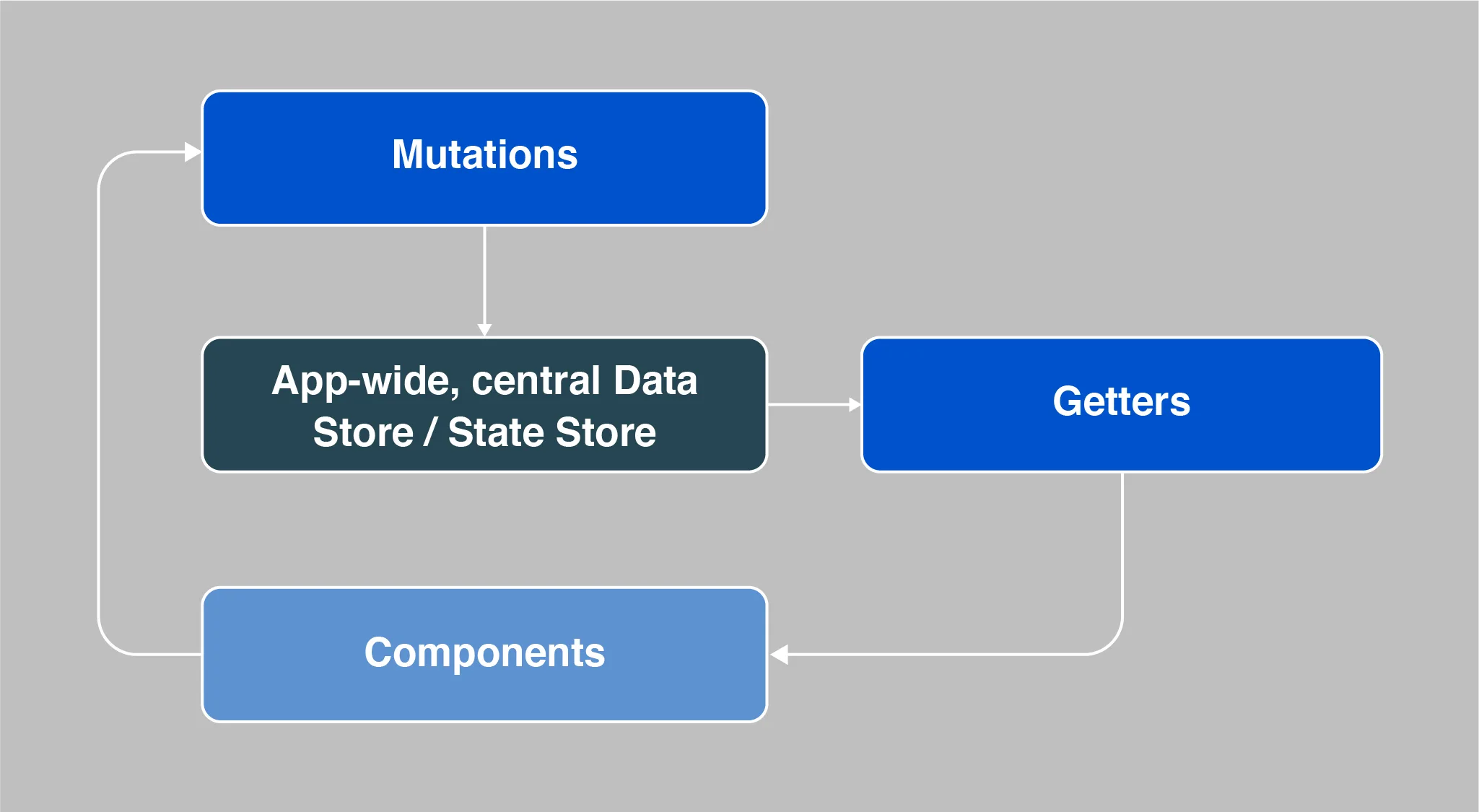 Mutations

App-wide, central Data Store / State Store

Getters

Components